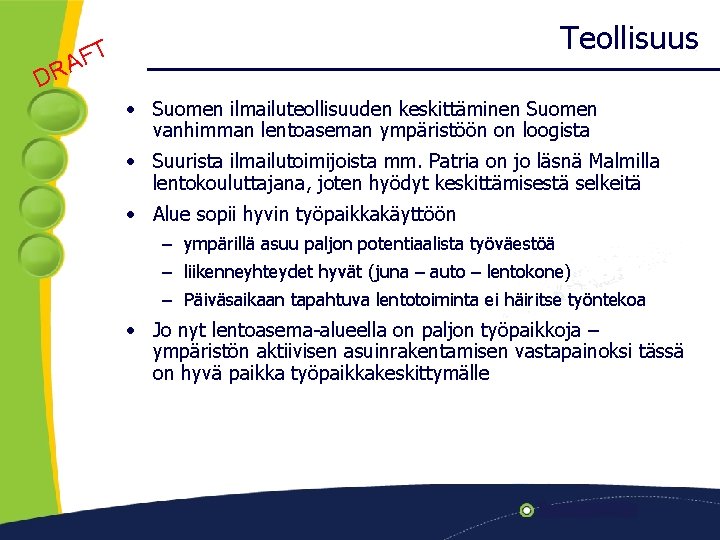 DRAFT

Teollisuus

• Suomen ilmailuteollisuuden keskittäminen Suomen vanhimman lentoaseman ympäristöön on loogista
• Suurista ilmailutoimijoista mm. Patria on jo läsnä Malmilla lentokouluttajana, joten hyödyt keskittämisestä selkeitä
• Alue sopii hyvin työpaikkakäyttöön
– ympärillä asuu paljon potentiaalista työväestöä
– liikenneyhteydet hyvät (juna – auto – lentokone)
– Päiväsaikaan tapahtuva lentotoiminta ei häiritse työntekoa
• Jo nyt lentoasema-alueella on paljon työpaikkoja – ympäristön aktiivisen asuinrakentamisen vastapainoksi tässä on hyvä paikka työpaikkakeskittymälle